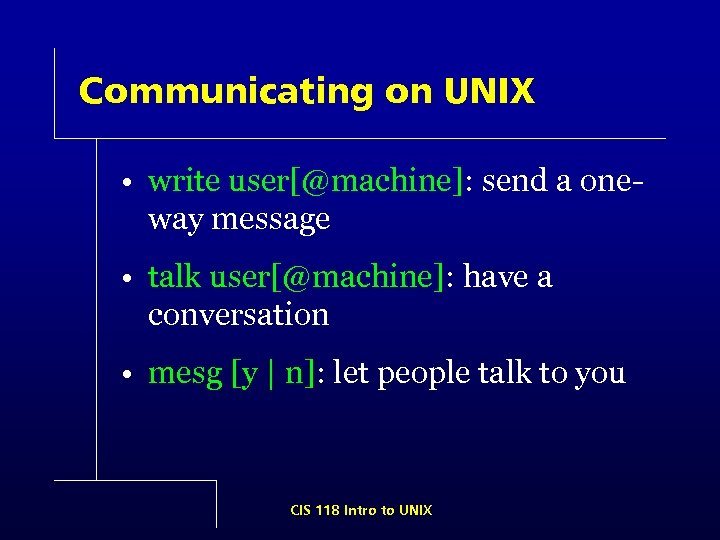 Communicating on UNIX

• write user[@machine]: send a one-way message

• talk user[@machine]: have a conversation

• mesg [y | n]: let people talk to you

CIS 118 Intro to UNIX